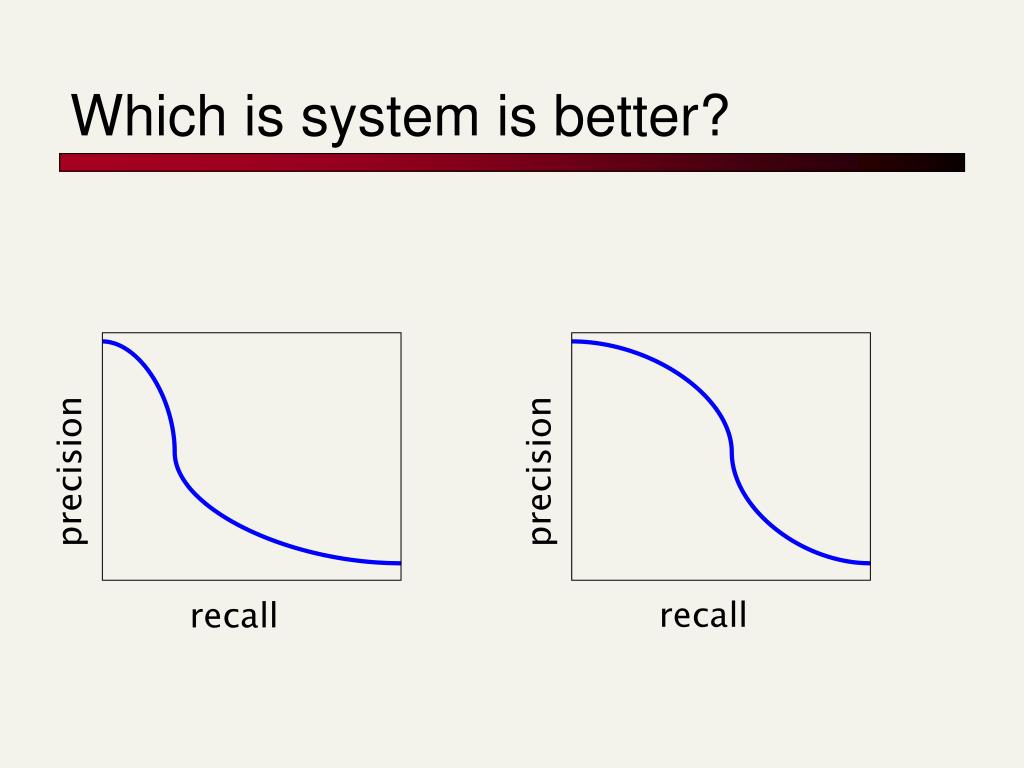 Which is system is better?

precision

recall

precision

recall